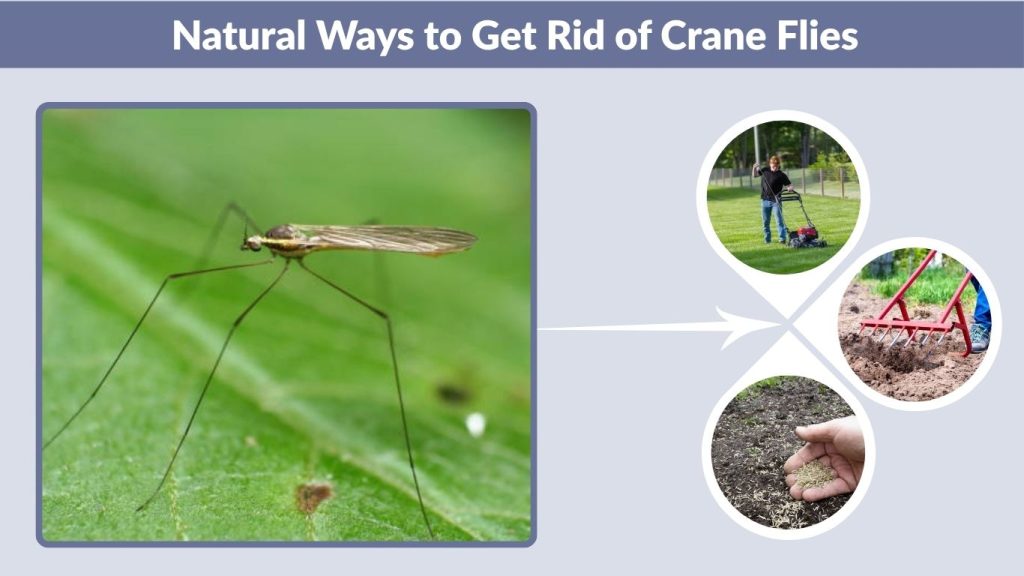 Natural Ways to Get Rid of Crane Flies